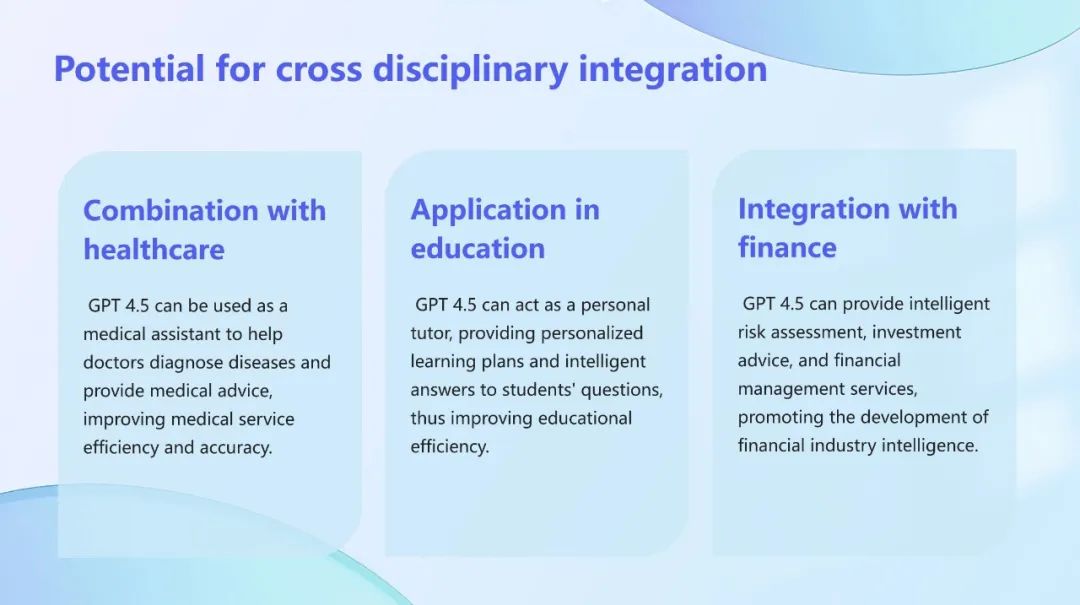 Potential for cross disciplinary integration

Combination with healthcare

GPT 4.5 can be used as a medical assistant to help doctors diagnose diseases and provide medical advice, improving medical service efficiency and accuracy.

Application in education

GPT 4.5 can act as a personal tutor, providing personalized learning plans and intelligent answers to students' questions, thus improving educational efficiency.

Integration with finance

GPT 4.5 can provide intelligent risk assessment, investment advice, and financial management services, promoting the development of financial industry intelligence.